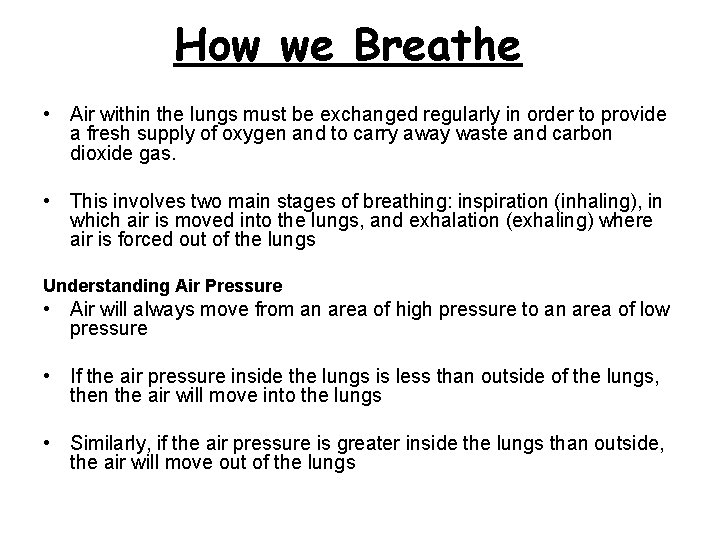 How we Breathe

• Air within the lungs must be exchanged regularly in order to provide a fresh supply of oxygen and to carry away waste and carbon dioxide gas.

• This involves two main stages of breathing: inspiration (inhaling), in which air is moved into the lungs, and exhalation (exhaling) where air is forced out of the lungs

Understanding Air Pressure

• Air will always move from an area of high pressure to an area of low pressure

• If the air pressure inside the lungs is less than outside of the lungs, then the air will move into the lungs

• Similarly, if the air pressure is greater inside the lungs than outside, the air will move out of the lungs